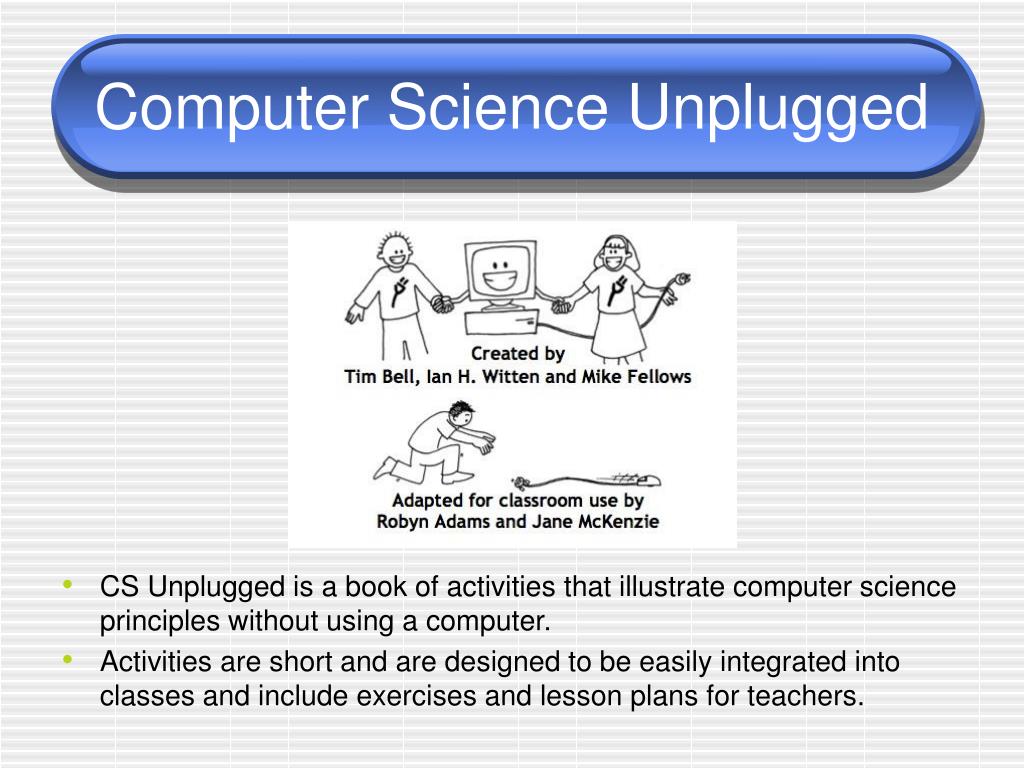 Computer Science Unplugged

Created by
Tim Bell, Ian H. Witten and Mike Fellows

Adapted for classroom use by
Robyn Adams and Jane McKenzie

• CS Unplugged is a book of activities that illustrate computer science principles without using a computer.
• Activities are short and are designed to be easily integrated into classes and include exercises and lesson plans for teachers.